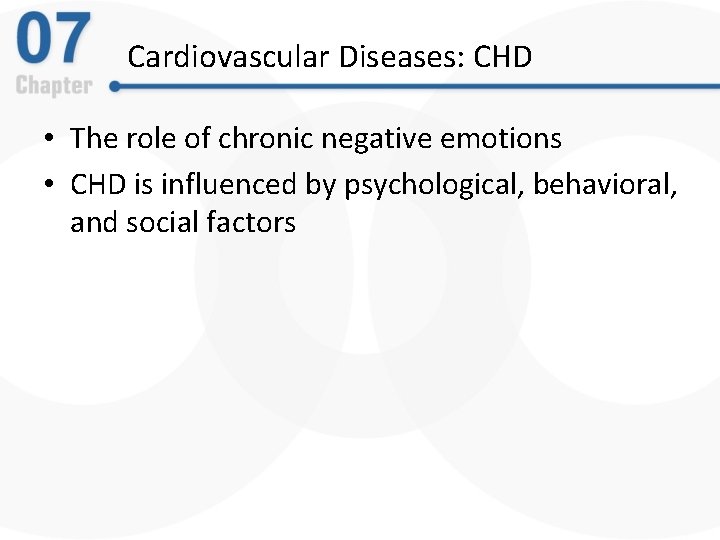 07
Chapter

Cardiovascular Diseases: CHD

• The role of chronic negative emotions
• CHD is influenced by psychological, behavioral, and social factors